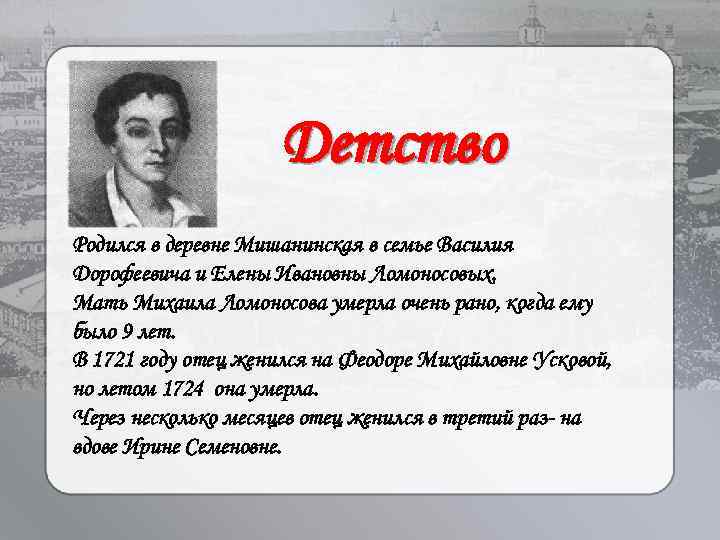 Детство

Родился в деревне Мишанинская в семье Василия Дорофеевича и Елены Ивановны Ломоносовых,
Мать Михаила Ломоносова умерла очень рано, когда ему было 9 лет.
В 1721 году отец женился на Феодоре Михайловне Усковой, но летом 1724 она умерла.
Через несколько месяцев отец женился в третий раз- на вдове Ирине Семеновне.